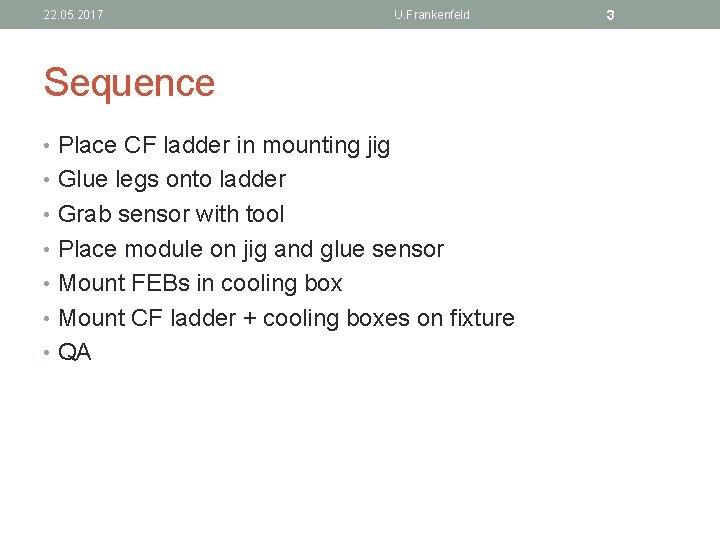 22.05.2017 U.Frankenfeld 3

Sequence

• Place CF ladder in mounting jig
• Glue legs onto ladder
• Grab sensor with tool
• Place module on jig and glue sensor
• Mount FEBs in cooling box
• Mount CF ladder + cooling boxes on fixture
• QA